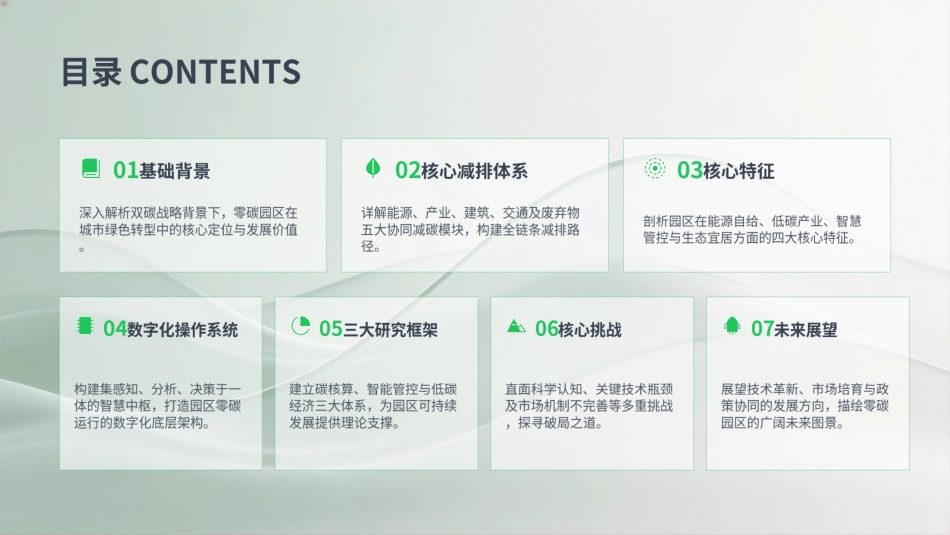 目录 CONTENTS

01基础背景

深入解析双碳战略背景下，零碳园区在城市绿色转型中的核心定位与发展价值。

02核心减排体系

详解能源、产业、建筑、交通及废弃物五大协同减碳模块，构建全链条减排路径。

03核心特征

剖析园区在能源自给、低碳产业、智慧管控与生态宜居方面的四大核心特征。

04数字化操作系统

构建集感知、分析、决策于一体的智慧中枢，打造园区零碳运行的数字化底层架构。

05三大研究框架

建立碳核算、智能管控与低碳经济三大体系，为园区可持续发展提供理论支撑。

06核心挑战

直面科学认知、关键技术瓶颈及市场机制不完善等多重挑战，探寻破局之道。

07未来展望

展望技术革新、市场培育与政策协同的发展方向，描绘零碳园区的广阔未来图景。